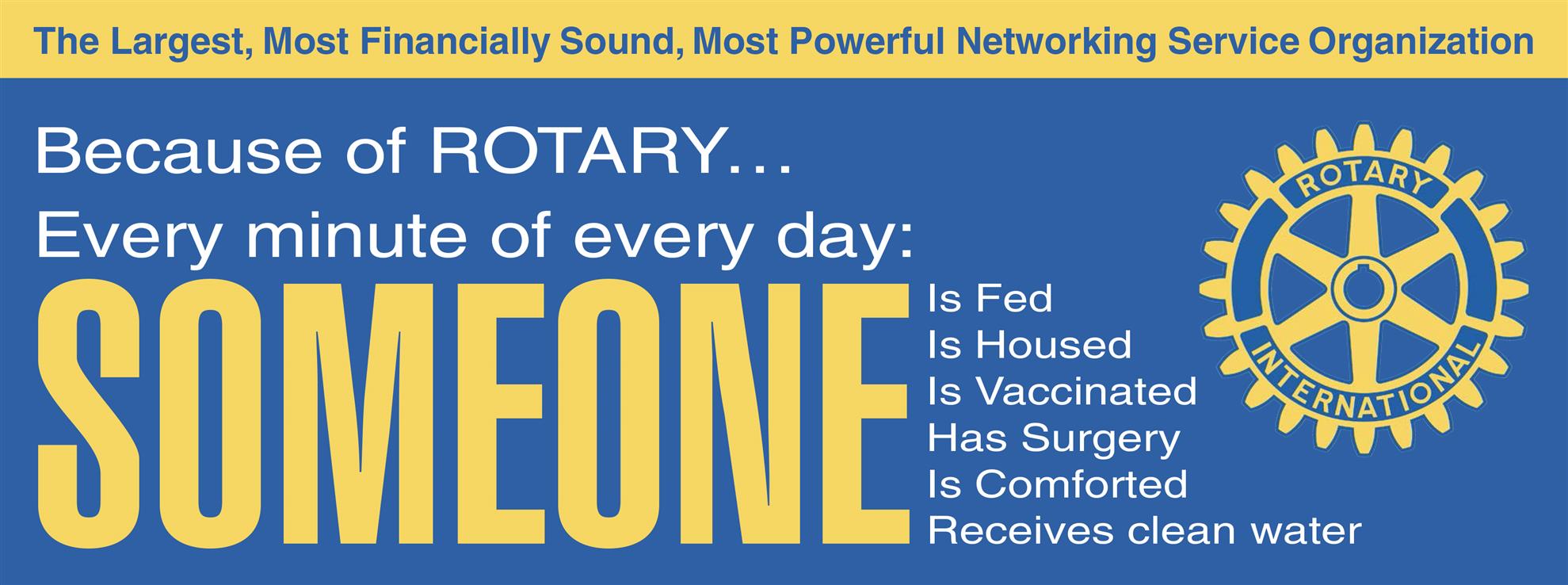 The Largest, Most Financially Sound, Most Powerful Networking Service Organization

Because of ROTARY…
Every minute of every day:

SOMEONE

Is Fed
Is Housed
Is Vaccinated
Has Surgery
Is Comforted
Receives clean water

ROTARY
INTERNATIONAL